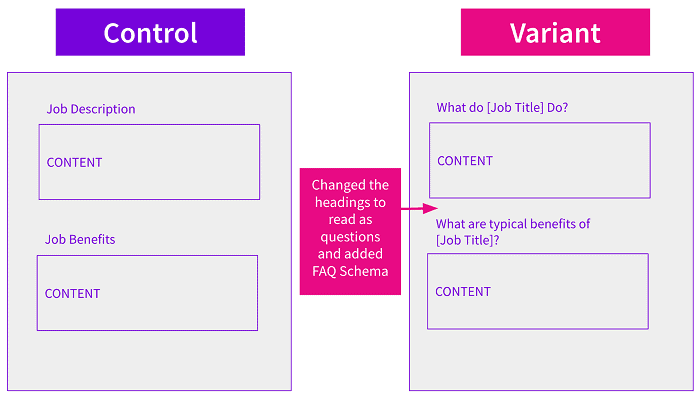 Control

Job Description

CONTENT

Job Benefits

CONTENT

Changed the headings to read as questions and added FAQ Schema

Variant

What do [Job Title] Do?

CONTENT

What are typical benefits of [Job Title]?

CONTENT